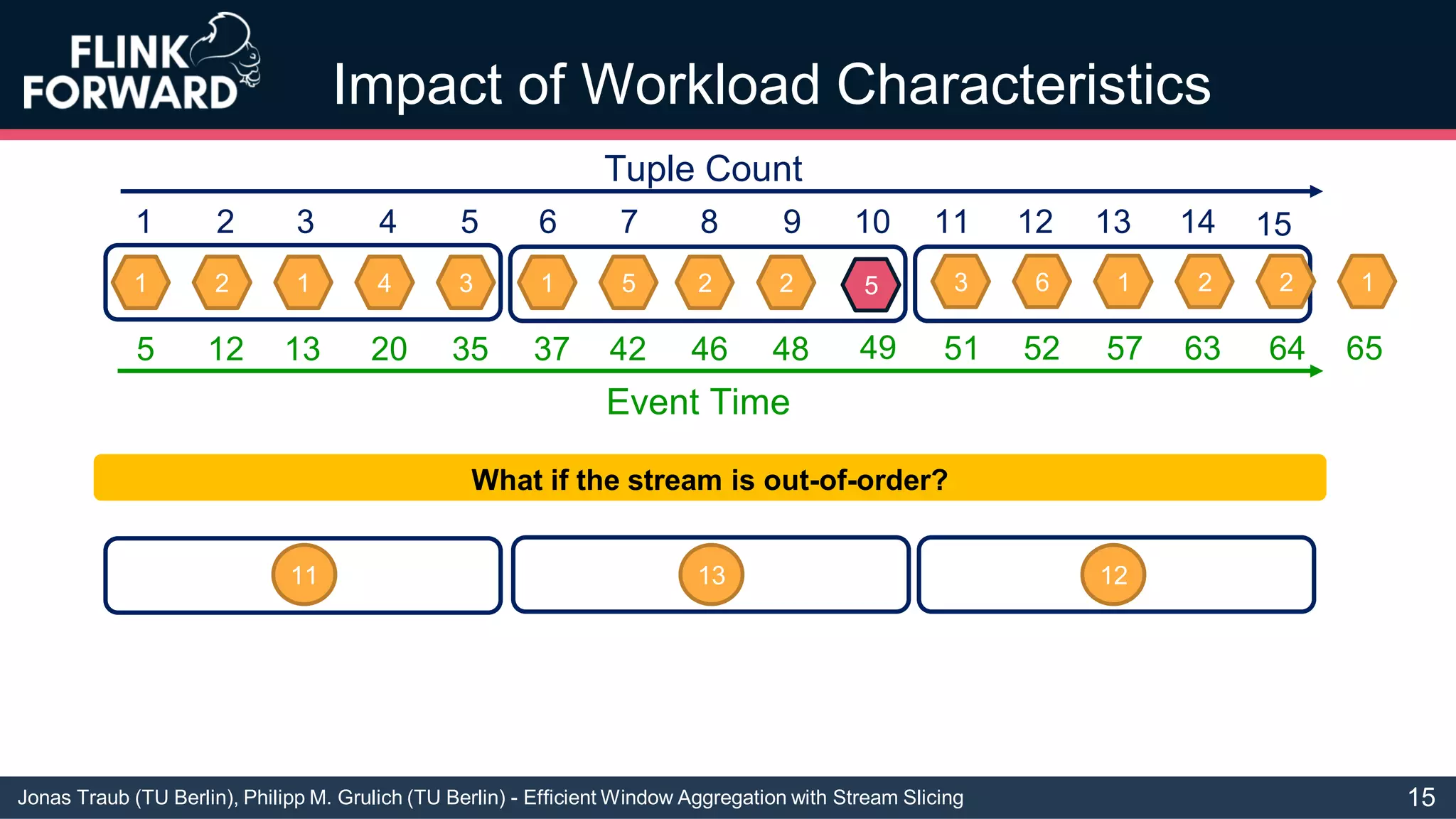 FLINK FORWARD

Impact of Workload Characteristics

Tuple Count

1 2 3 4 5 6 7 8 9 10 11 12 13 14 15

1 2 1 4 3 1 5 2 2 5 3 6 1 2 2 1

5 12 13 20 35 37 42 46 48 49 51 52 57 63 64 65

Event Time

What if the stream is out-of-order?

11

13

12

Jonas Traub (TU Berlin), Philipp M. Grulich (TU Berlin) - Efficient Window Aggregation with Stream Slicing

15